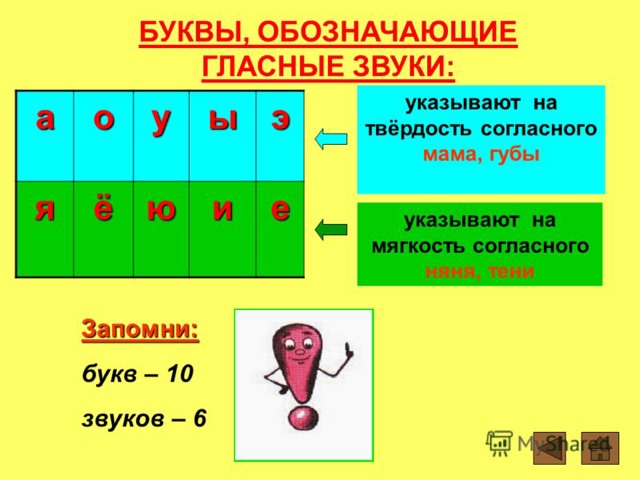 БУКВЫ, ОБОЗНАЧАЮЩИЕ ГЛАСНЫЕ ЗВУКИ:

| а | о | у | ы | э |
|---|---|---|---|---|
| я | ё | ю | и | е |

указывают на твёрдость согласного мама, губы

указывают на мягкость согласного няня, тени

Запомни:

букв – 10

звуков – 6

MyShared